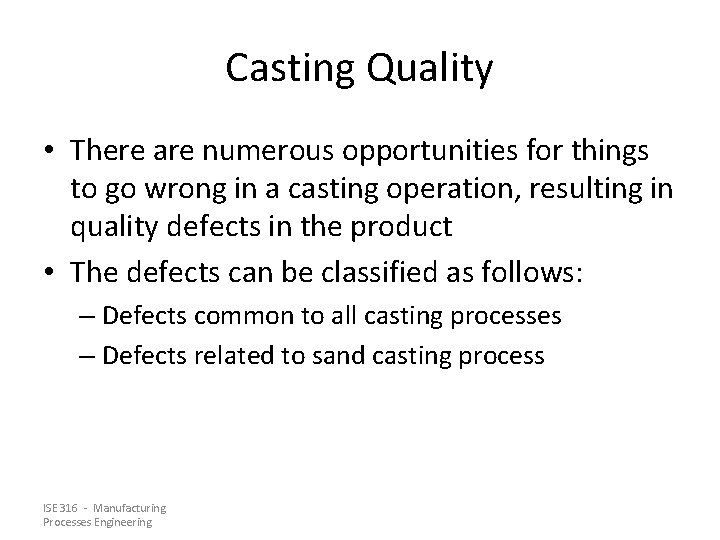 Casting Quality

• There are numerous opportunities for things to go wrong in a casting operation, resulting in quality defects in the product

• The defects can be classified as follows:
  – Defects common to all casting processes
  – Defects related to sand casting process

ISE 316 - Manufacturing Processes Engineering